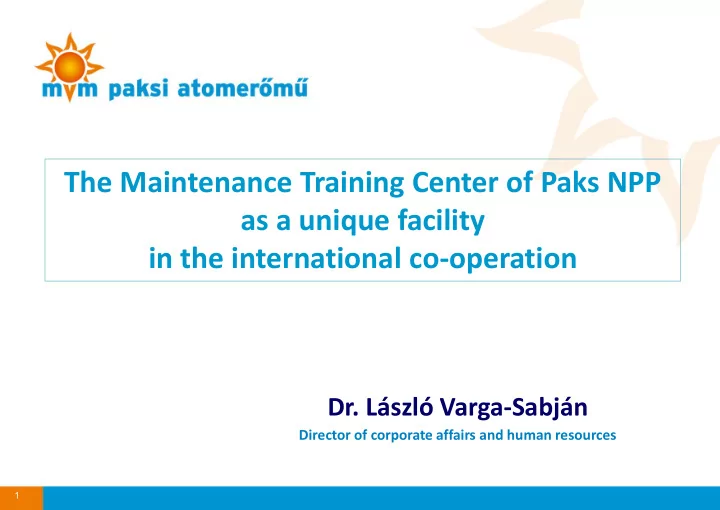 mvm paksi atomerőmű

The Maintenance Training Center of Paks NPP as a unique facility in the international co-operation

Dr. László Varga-Sabján

Director of corporate affairs and human resources

1